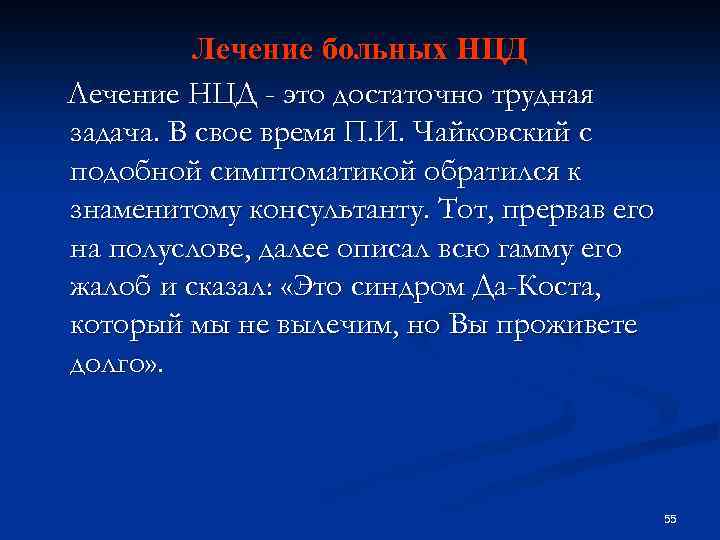 Лечение больных НЦД

Лечение НЦД - это достаточно трудная задача. В свое время П.И. Чайковский с подобной симптоматикой обратился к знаменитому консультанту. Тот, прервав его на полуслове, далее описал всю гамму его жалоб и сказал: «Это синдром Да-Коста, который мы не вылечим, но Вы проживете долго».

55